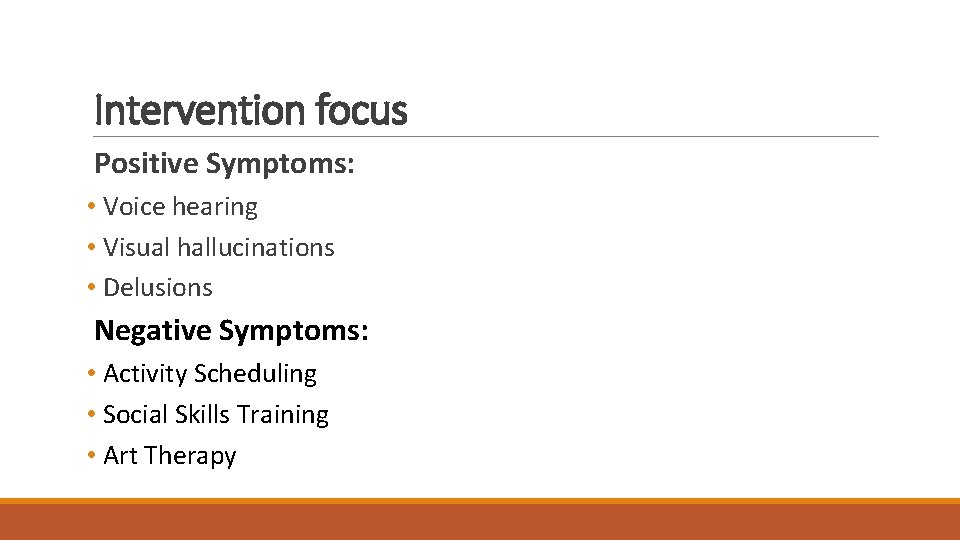 Intervention focus

Positive Symptoms:

• Voice hearing
• Visual hallucinations
• Delusions

Negative Symptoms:

• Activity Scheduling
• Social Skills Training
• Art Therapy